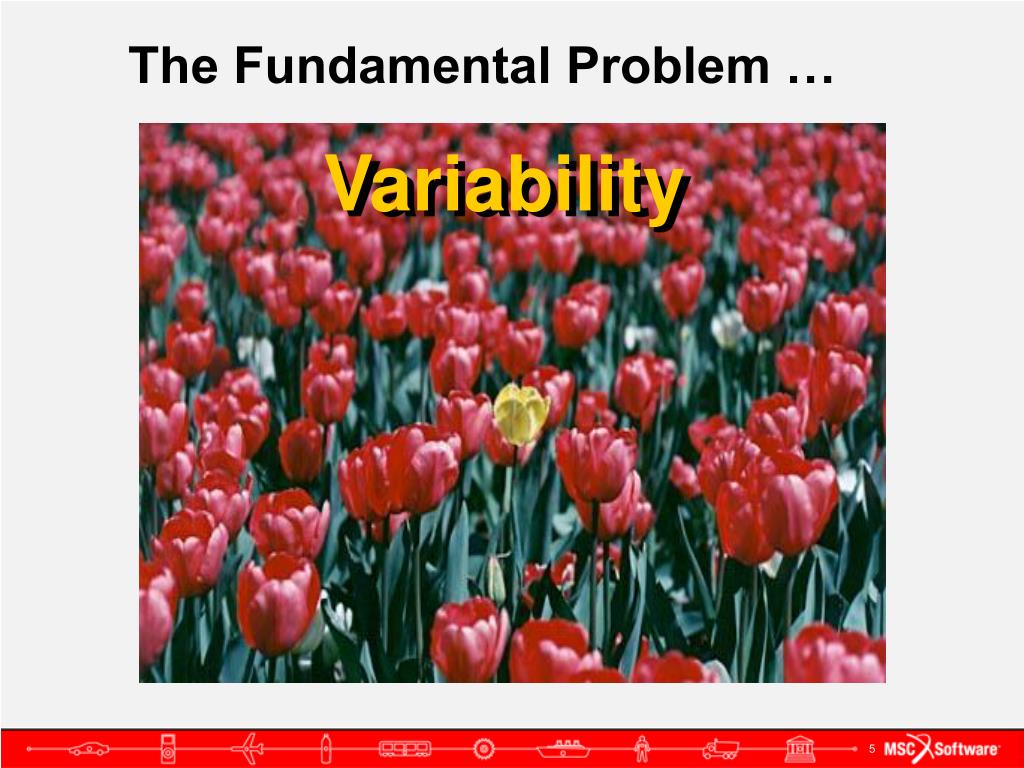 The Fundamental Problem …

Variability

5 MSC Software